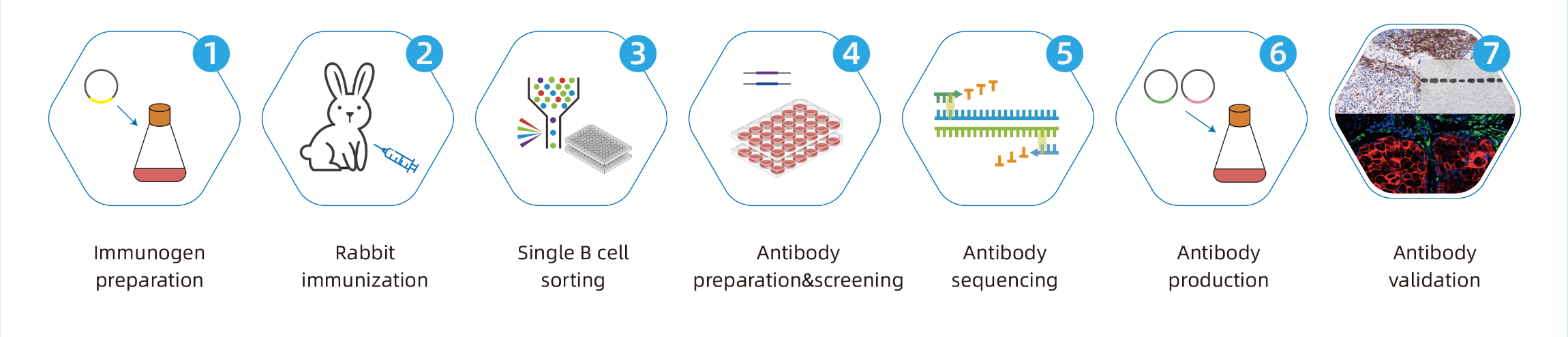 1
Immunogen preparation

2
Rabbit immunization

3
Single B cell sorting

4
Antibody preparation&screening

5
Antibody sequencing

6
Antibody production

7
Antibody validation